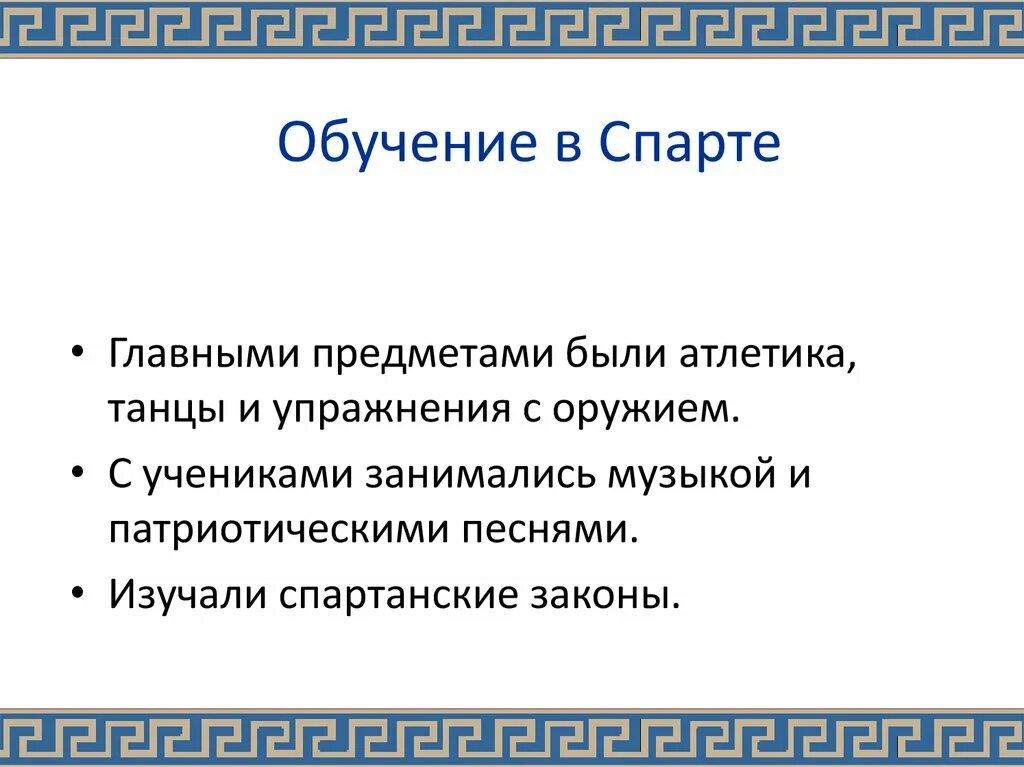 Обучение в Спарте

• Главными предметами были атлетика, танцы и упражнения с оружием.

• С учениками занимались музыкой и патриотическими песнями.

• Изучали спартанские законы.